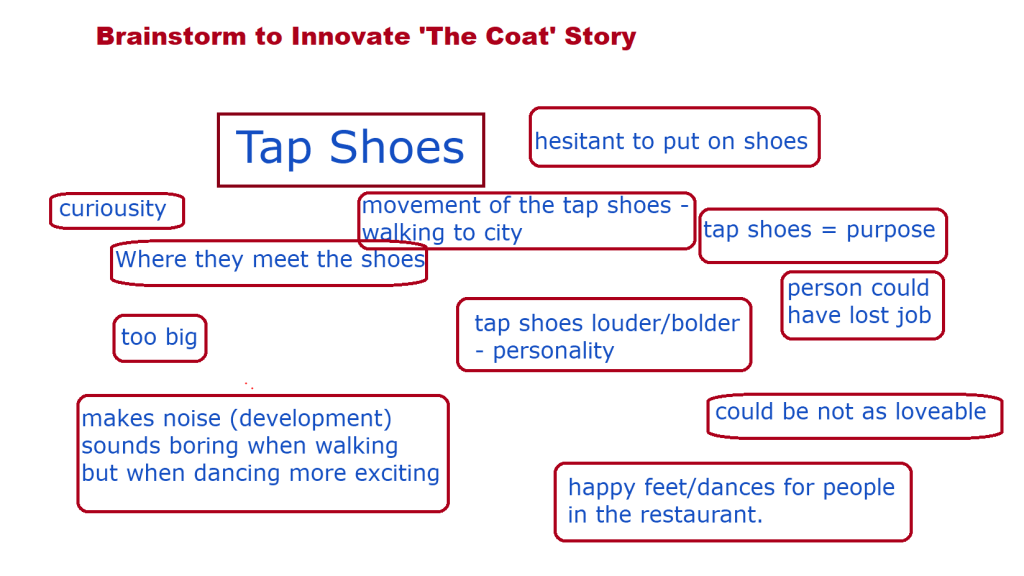 Brainstorm to Innovate 'The Coat' Story

Tap Shoes

hesitant to put on shoes

curiousity

movement of the tap shoes - walking to city

tap shoes = purpose

Where they meet the shoes

person could have lost job

too big

tap shoes louder/bolder - personality

makes noise (development) sounds boring when walking but when dancing more exciting

could be not as loveable

happy feet/dances for people in the restaurant.